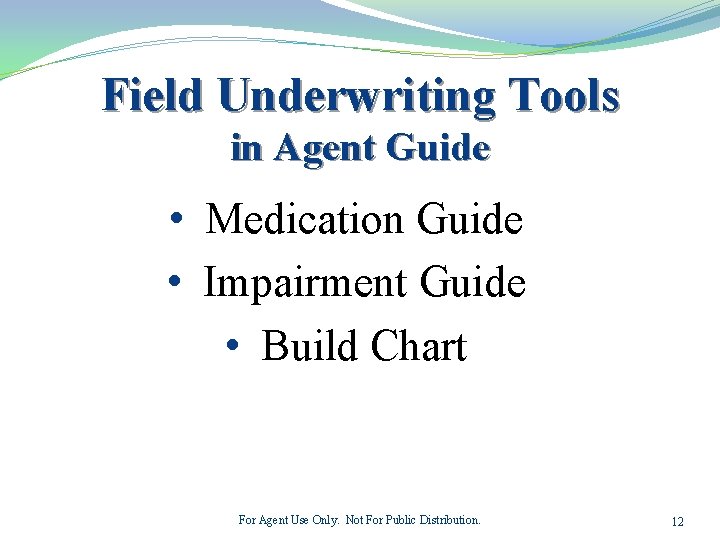 Field Underwriting Tools
in Agent Guide

• Medication Guide
• Impairment Guide
• Build Chart

For Agent Use Only. Not For Public Distribution.

12